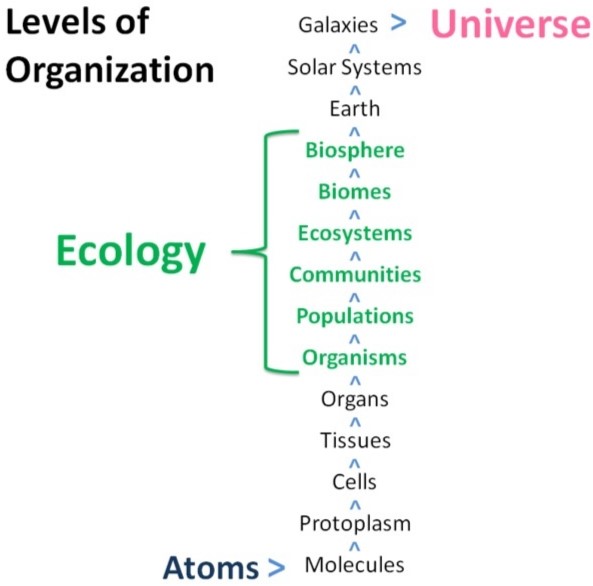 Levels of Organization

Galaxies > Universe
^
Solar Systems
^
Earth
^
Biosphere
^
Biomes
^
Ecosystems
^
Communities
^
Populations
^
Organisms
^
Organs
^
Tissues
^
Cells
^
Protoplasm
^
Atoms > Molecules

Ecology